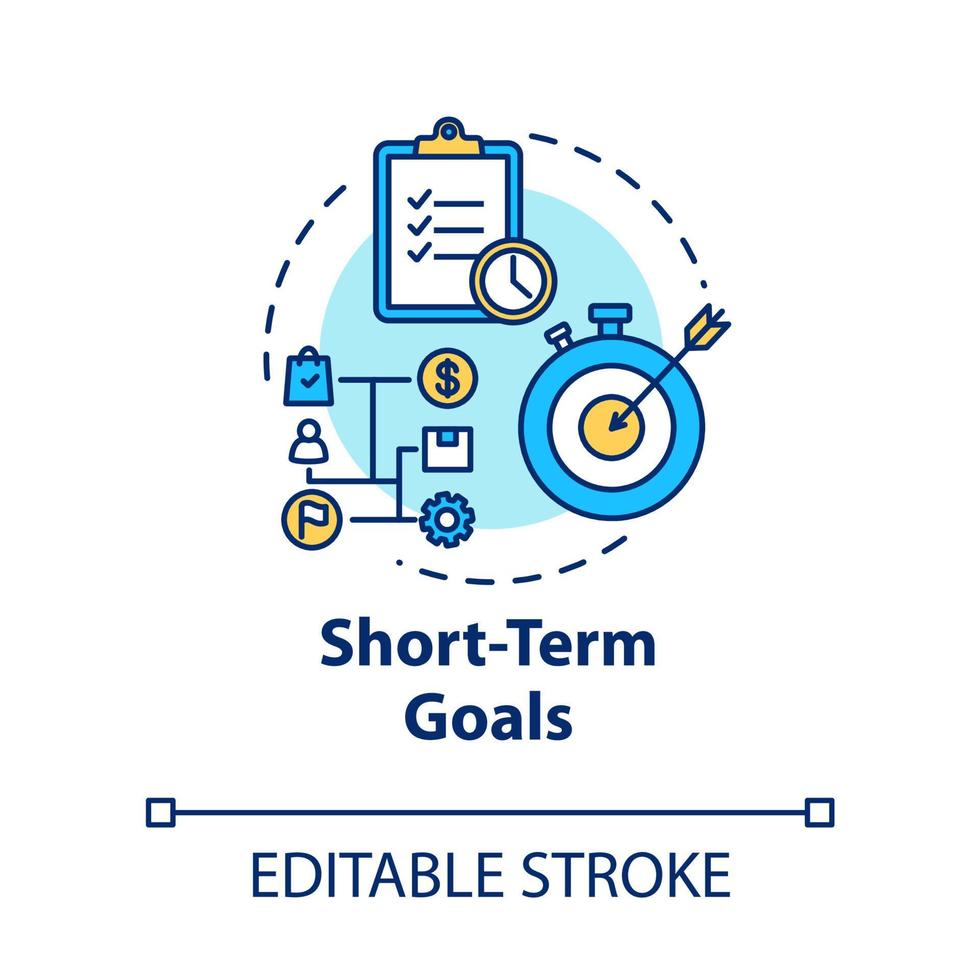 $

Short-Term Goals

EDITABLE STROKE